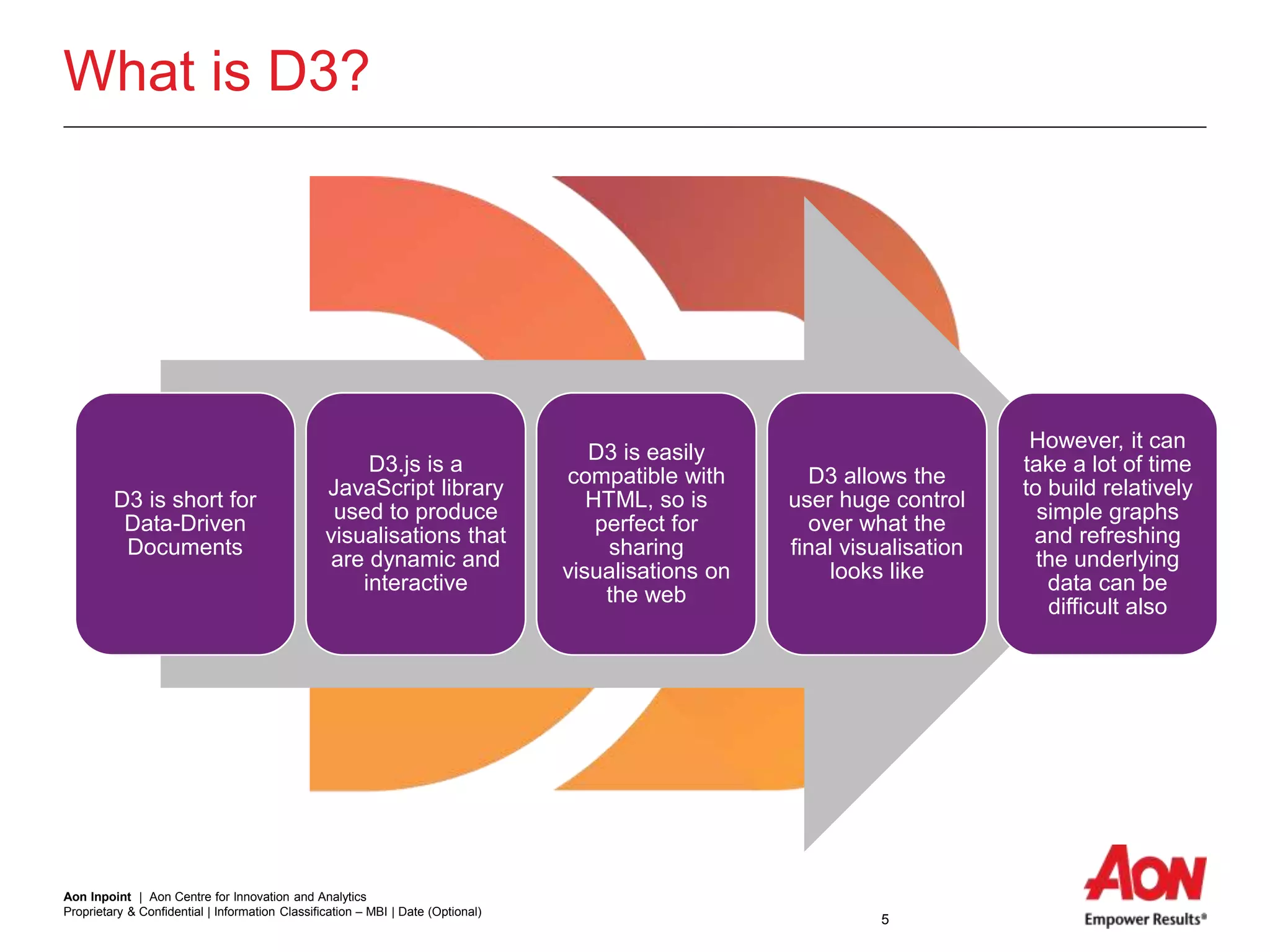 What is D3?

D3 is short for Data-Driven Documents

D3.js is a JavaScript library used to produce visualisations that are dynamic and interactive

D3 is easily compatible with HTML, so is perfect for sharing visualisations on the web

D3 allows the user huge control over what the final visualisation looks like

However, it can take a lot of time to build relatively simple graphs and refreshing the underlying data can be difficult also

Aon Inpoint | Aon Centre for Innovation and Analytics
Proprietary & Confidential | Information Classification – MBI | Date (Optional)

5

AON
Empower Results®